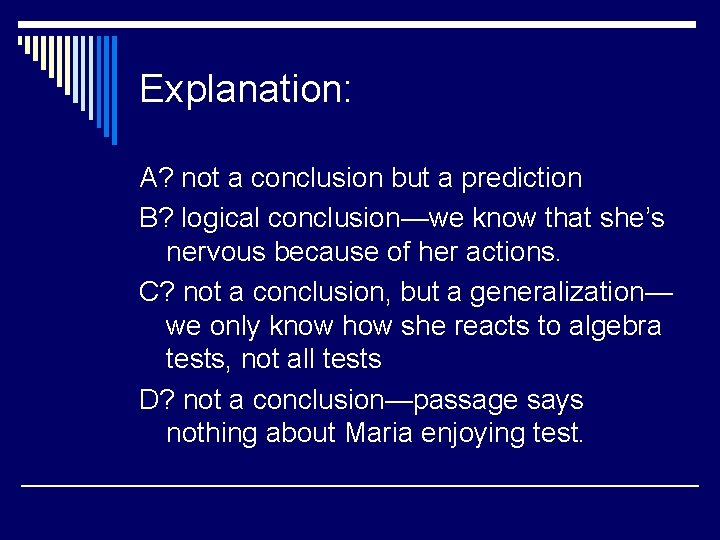 Explanation:

A? not a conclusion but a prediction

B? logical conclusion—we know that she's nervous because of her actions.

C? not a conclusion, but a generalization—we only know how she reacts to algebra tests, not all tests

D? not a conclusion—passage says nothing about Maria enjoying test.